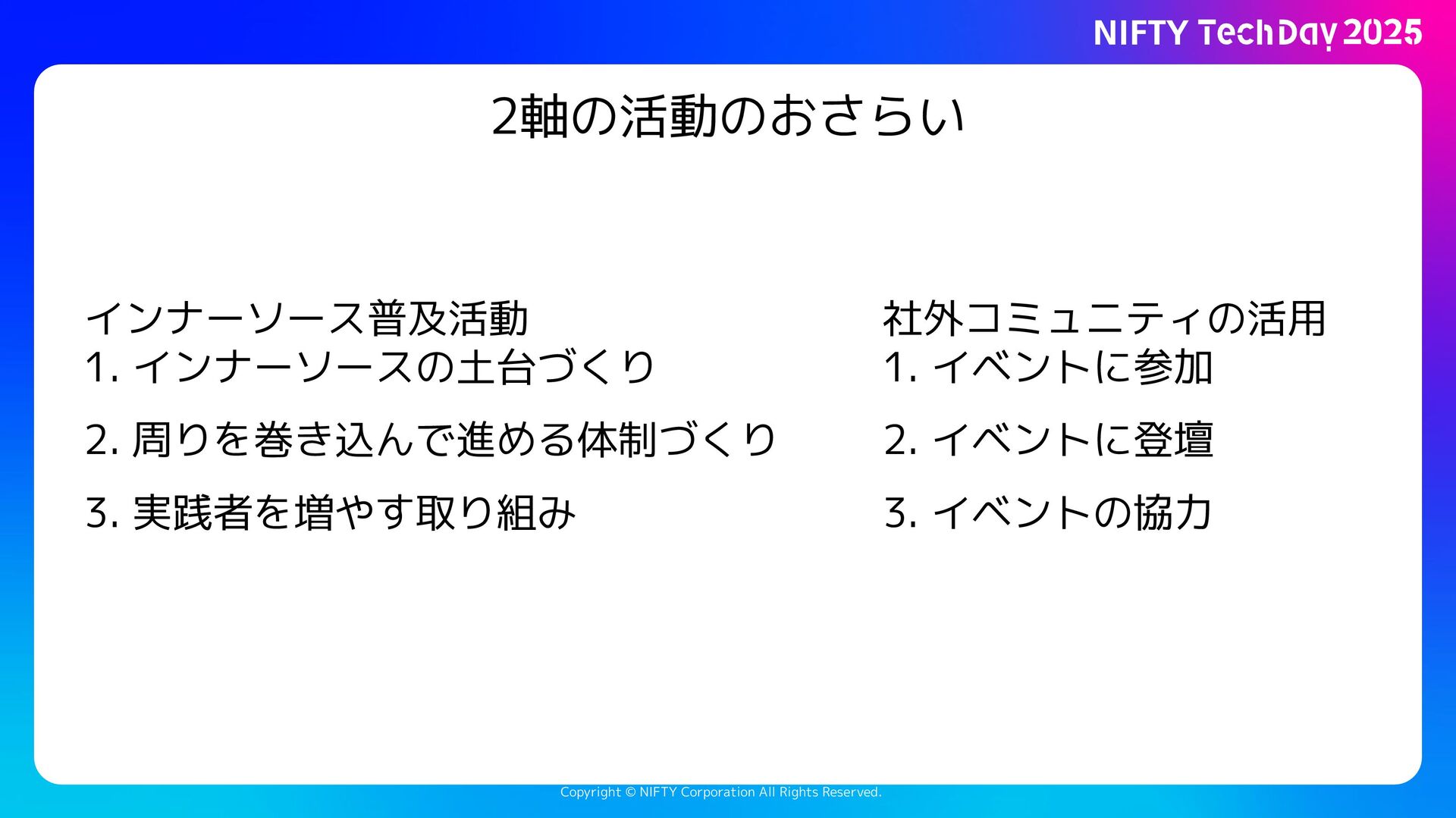 NIFTY TechDay 2025

2軸の活動のおさらい

インナーソース普及活動
1. インナーソースの土台づくり

2. 周りを巻き込んで進める体制づくり

3. 実践者を増やす取り組み

社外コミュニティの活用
1. イベントに参加

2. イベントに登壇

3. イベントの協力

Copyright © NIFTY Corporation All Rights Reserved.